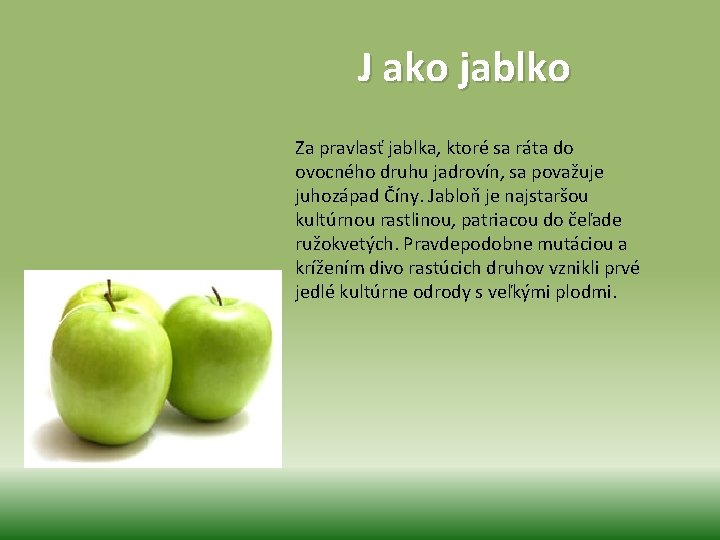 J ako jablko

Za pravlasť jablka, ktoré sa ráta do ovocného druhu jadrovín, sa považuje juhozápad Číny. Jabloň je najstaršou kultúrnou rastlinou, patriacou do čeľade ružokvetých. Pravdepodobne mutáciou a krížením divo rastúcich druhov vznikli prvé jedlé kultúrne odrody s veľkými plodmi.